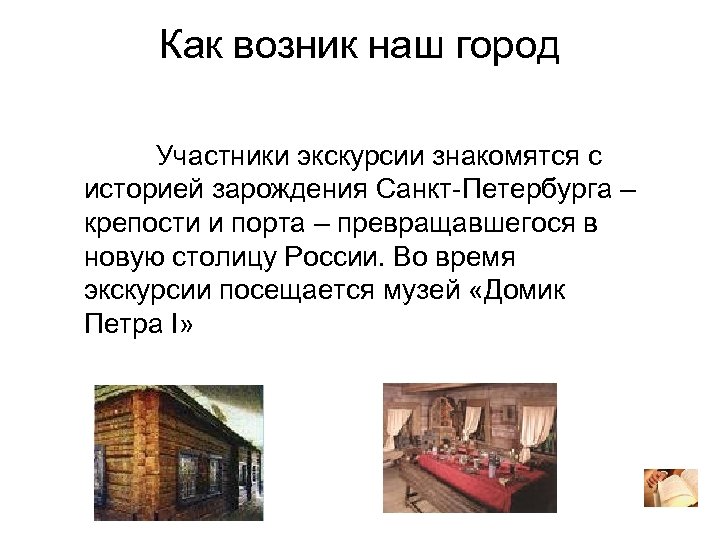 Как возник наш город

Участники экскурсии знакомятся с историей зарождения Санкт-Петербурга – крепости и порта – превращавшегося в новую столицу России. Во время экскурсии посещается музей «Домик Петра I»